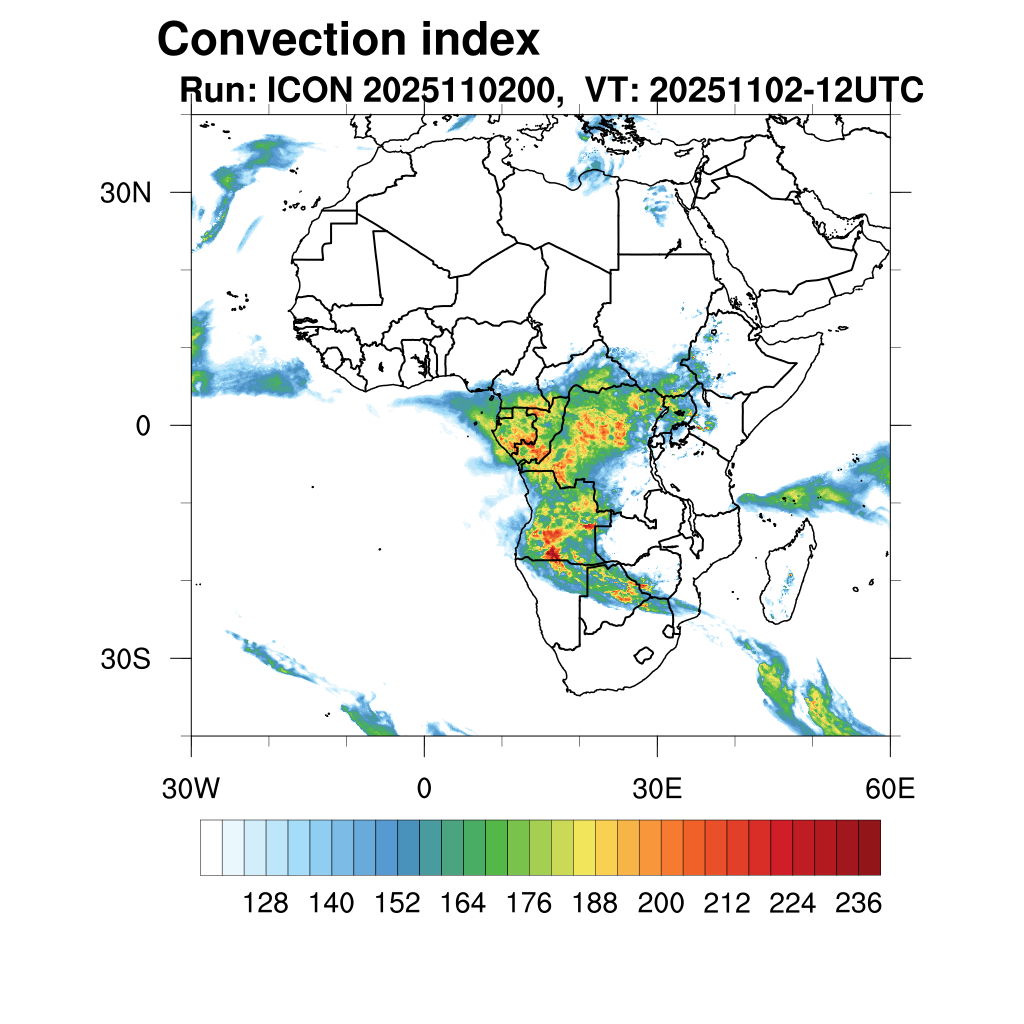 Convection index
Run: ICON 2025110200, VT: 20251102-12UTC

30N
0
30S
30W
0
30E
60E

128 140 152 164 176 188 200 212 224 236